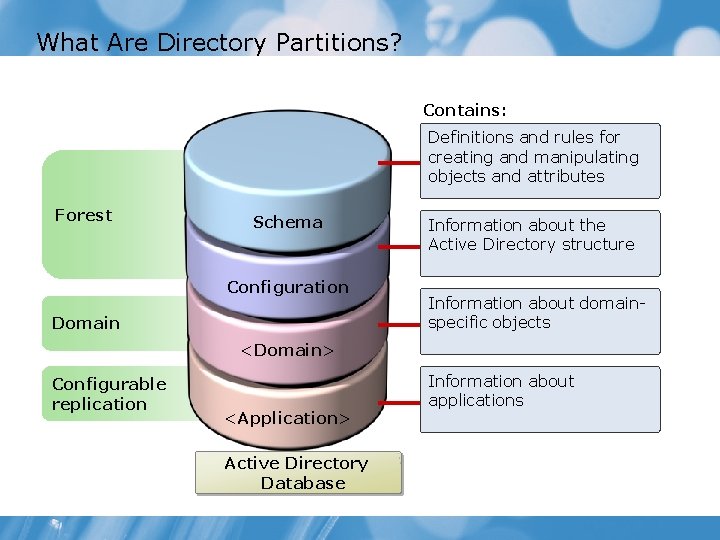 What Are Directory Partitions?

Forest

Domain

Configurable replication

Schema

Configuration

<Domain>

<Application>

Active Directory Database

Contains:

Definitions and rules for creating and manipulating objects and attributes

Information about the Active Directory structure

Information about domain-specific objects

Information about applications